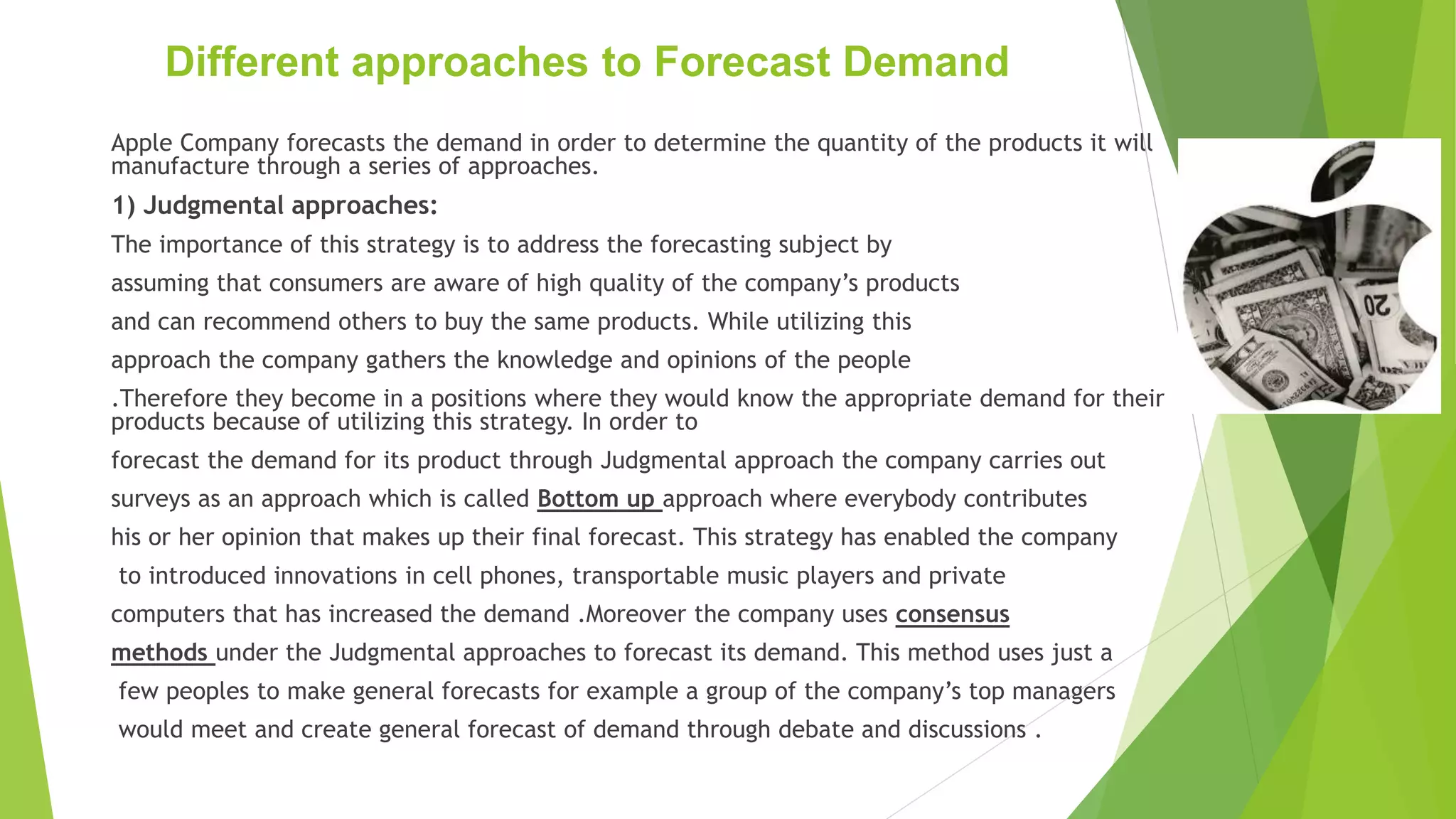 Different approaches to Forecast Demand

Apple Company forecasts the demand in order to determine the quantity of the products it will manufacture through a series of approaches.

1) Judgmental approaches:

The importance of this strategy is to address the forecasting subject by assuming that consumers are aware of high quality of the company's products and can recommend others to buy the same products. While utilizing this approach the company gathers the knowledge and opinions of the people .Therefore they become in a positions where they would know the appropriate demand for their products because of utilizing this strategy. In order to forecast the demand for its product through Judgmental approach the company carries out surveys as an approach which is called Bottom up approach where everybody contributes his or her opinion that makes up their final forecast. This strategy has enabled the company to introduced innovations in cell phones, transportable music players and private computers that has increased the demand .Moreover the company uses consensus methods under the Judgmental approaches to forecast its demand. This method uses just a few peoples to make general forecasts for example a group of the company's top managers would meet and create general forecast of demand through debate and discussions .

20